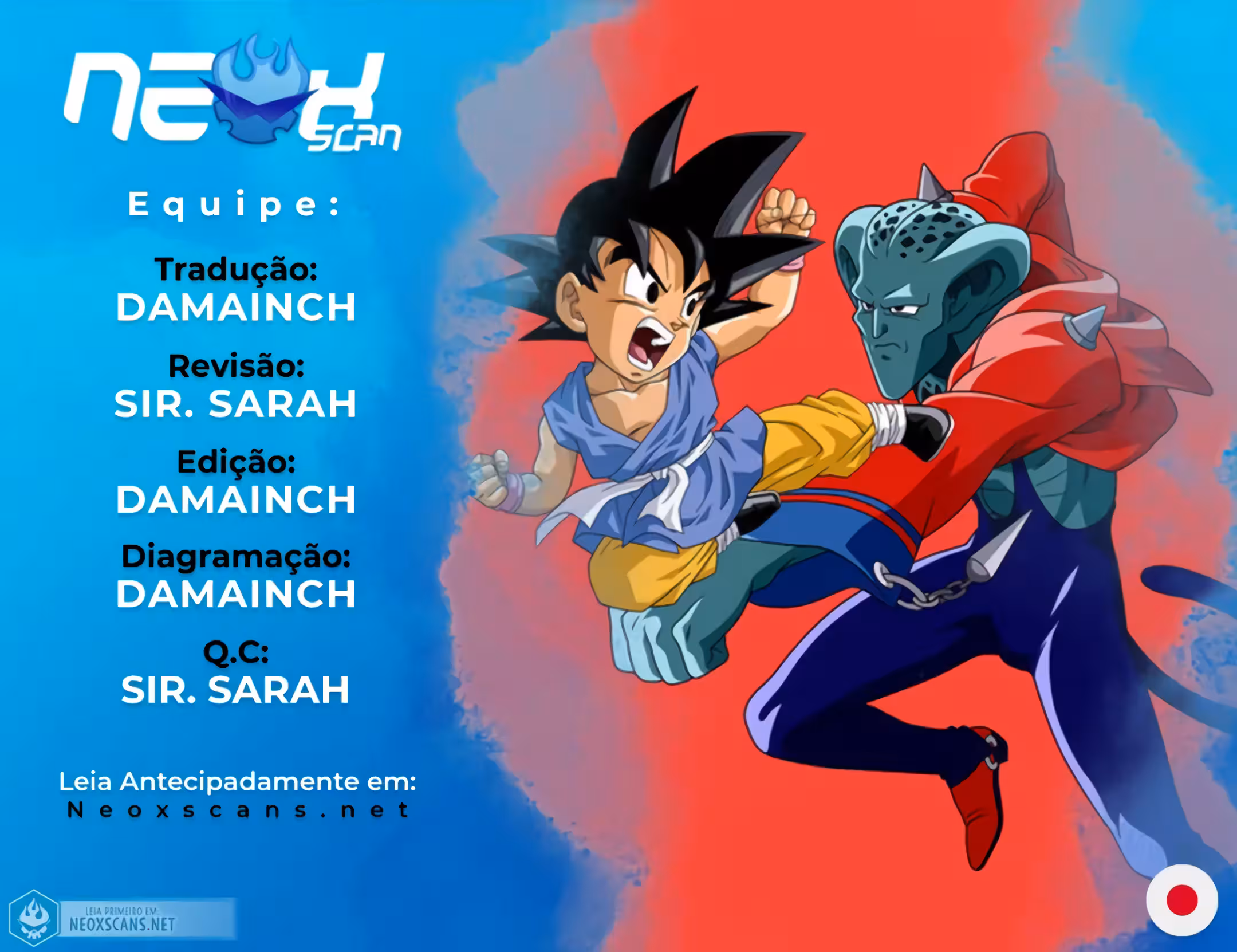 NEOX SCAN

Equipe:

Tradução:
DAMAINCH

Revisão:
SIR. SARAH

Edição:
DAMAINCH

Diagramação:
DAMAINCH

Q.C:
SIR. SARAH

Leia Antecipadamente em:
Neoxscans.net

LEIA PRIMEIRO EM:
NEOXSCANS.NET